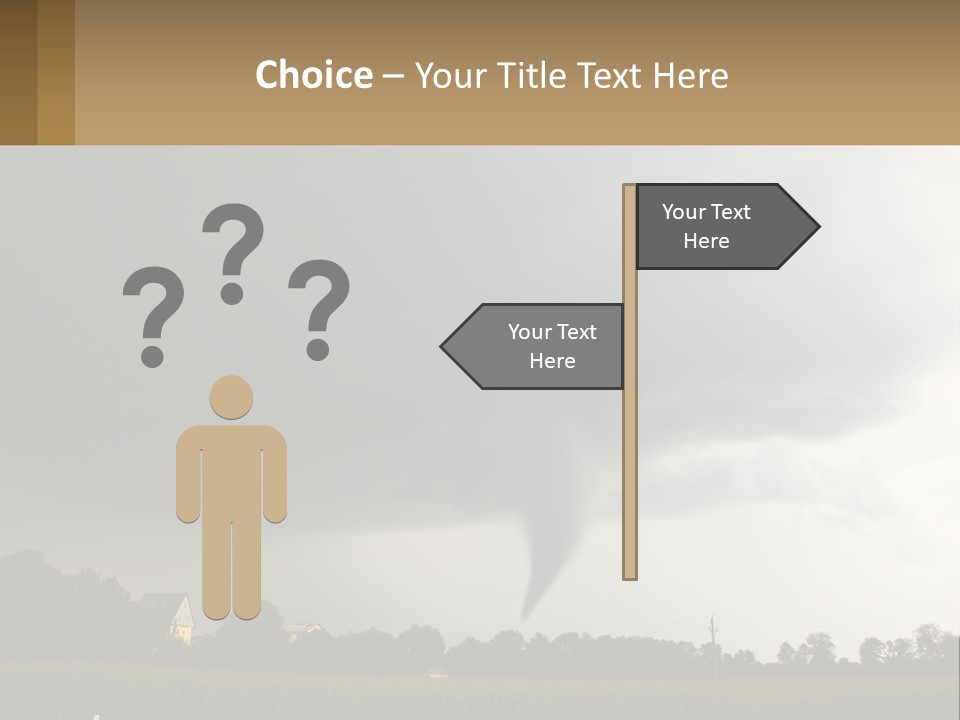 Choice – Your Title Text Here

? ? ?

Your Text Here

Your Text Here